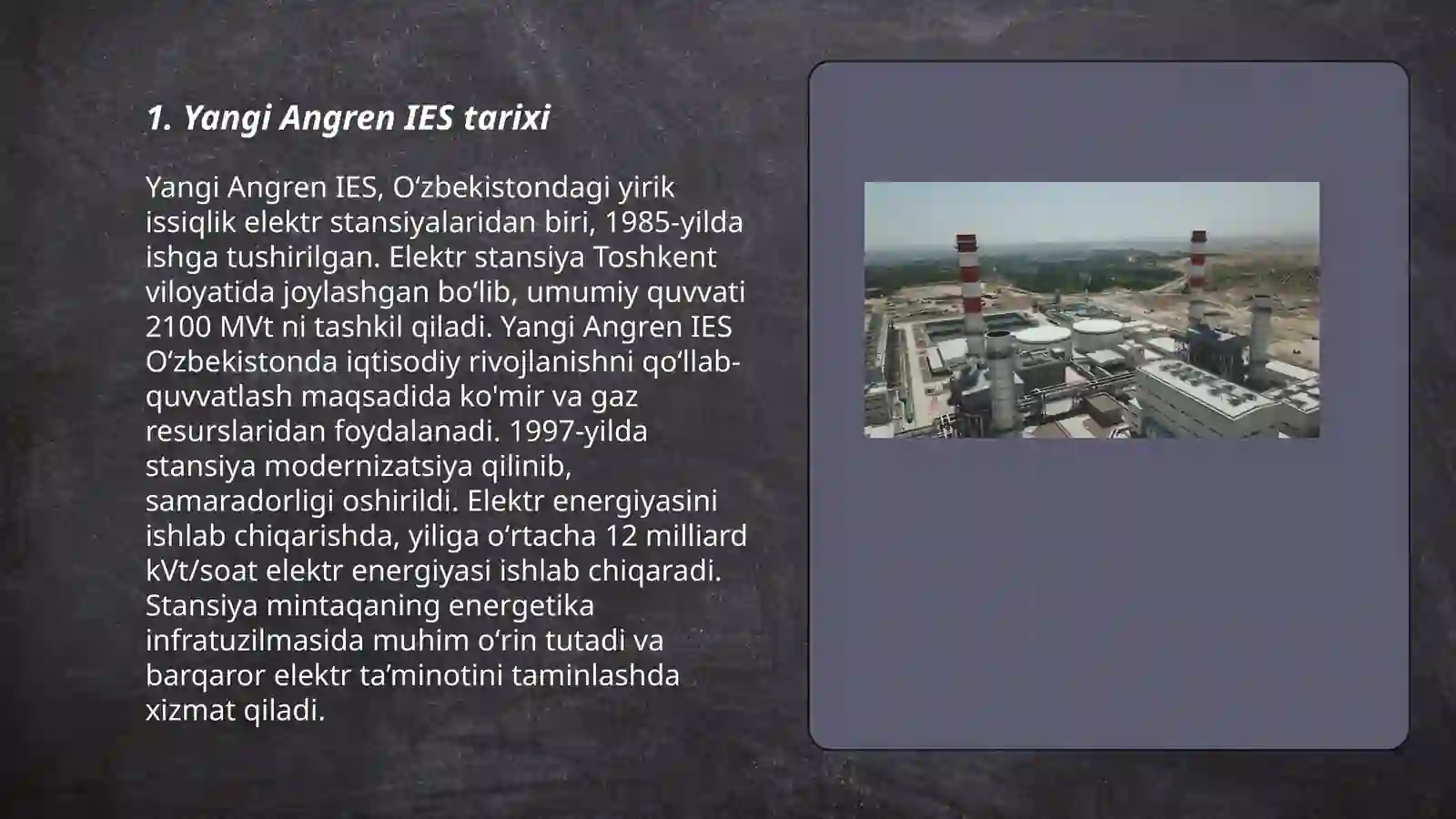 1. Yangi Angren IES tarixi

Yangi Angren IES, O‘zbekistondagi yirik issiqlik elektr stansiyalaridan biri, 1985-yilda ishga tushirilgan. Elektr stansiya Toshkent viloyatida joylashgan bo‘lib, umumiy quvvati 2100 MVt ni tashkil qiladi. Yangi Angren IES O‘zbekistonda iqtisodiy rivojlanishni qo‘llab-quvvatlash maqsadida ko'mir va gaz resurslaridan foydalanadi. 1997-yilda stansiya modernizatsiya qilinib, samaradorligi oshirildi. Elektr energiyasini ishlab chiqarishda, yiliga o‘rtacha 12 milliard kVt/soat elektr energiyasi ishlab chiqaradi. Stansiya mintaqaning energetika infratuzilmasida muhim o‘rin tutadi va barqaror elektr ta’minotini taminlashda xizmat qiladi.